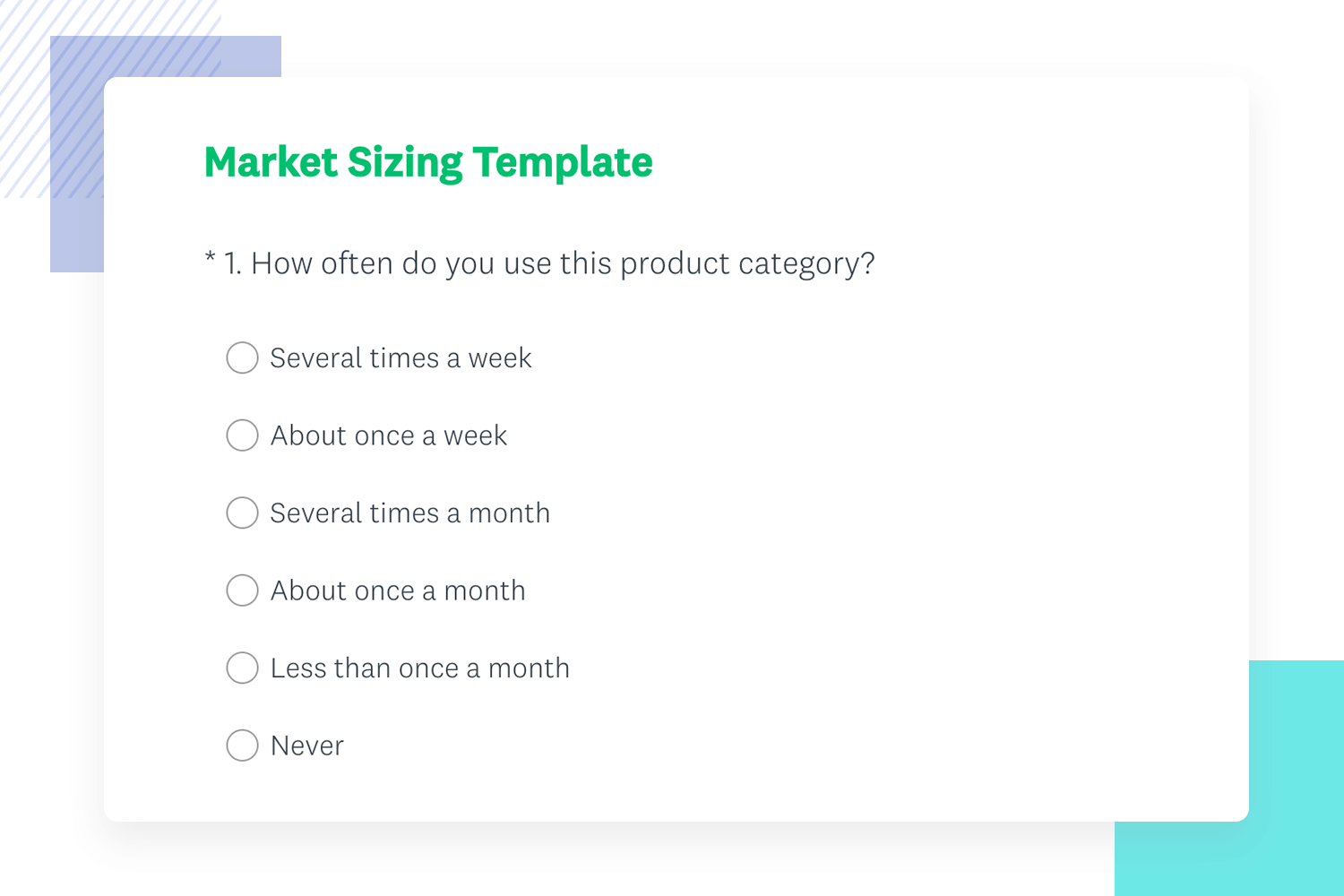 Market Sizing Template

* 1. How often do you use this product category?

Several times a week

About once a week

Several times a month

About once a month

Less than once a month

Never